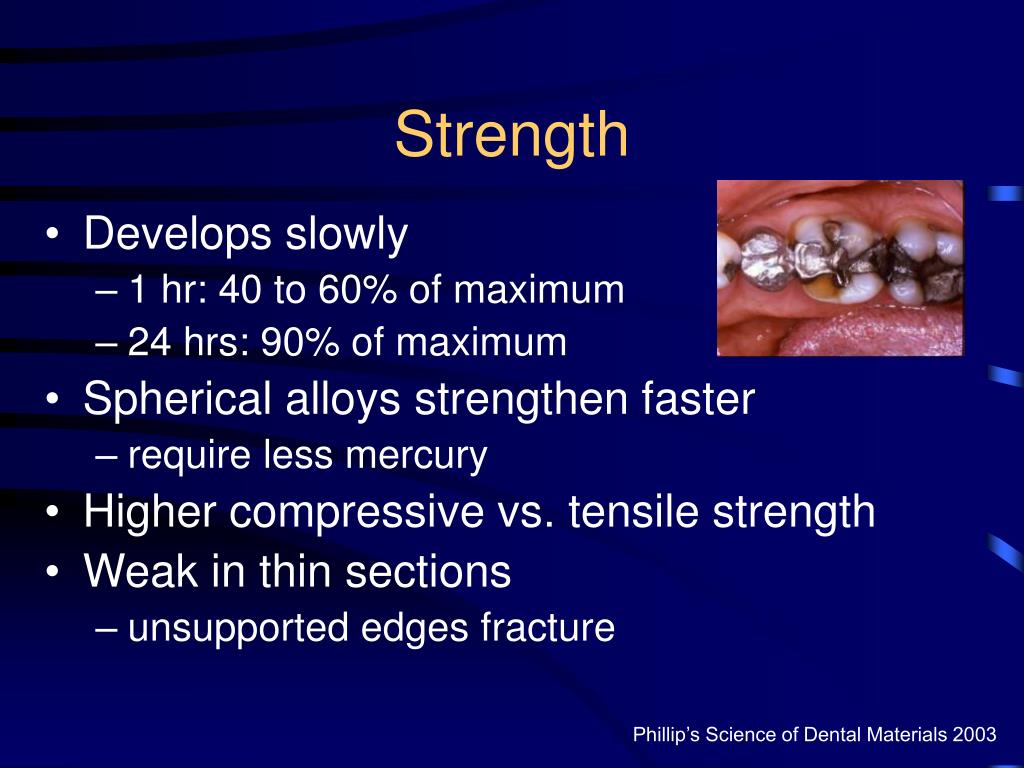 Strength

• Develops slowly
– 1 hr: 40 to 60% of maximum
– 24 hrs: 90% of maximum
• Spherical alloys strengthen faster
– require less mercury
• Higher compressive vs. tensile strength
• Weak in thin sections
– unsupported edges fracture

Phillip's Science of Dental Materials 2003